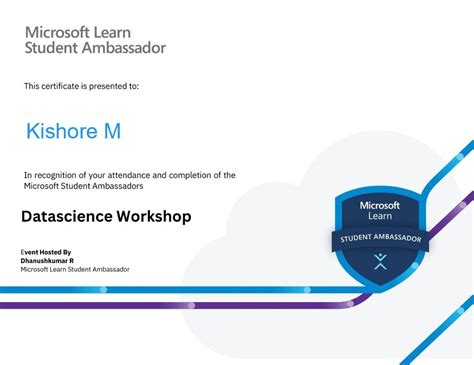 Microsoft Learn
Student Ambassador

This certificate is presented to:

Kishore M

In recognition of your attendance and completion of the Microsoft Student Ambassadors

Datascience Workshop

Event Hosted By
Dhanushkumar R
Microsoft Learn Student Ambassador

Microsoft
Learn
STUDENT AMBASSADOR